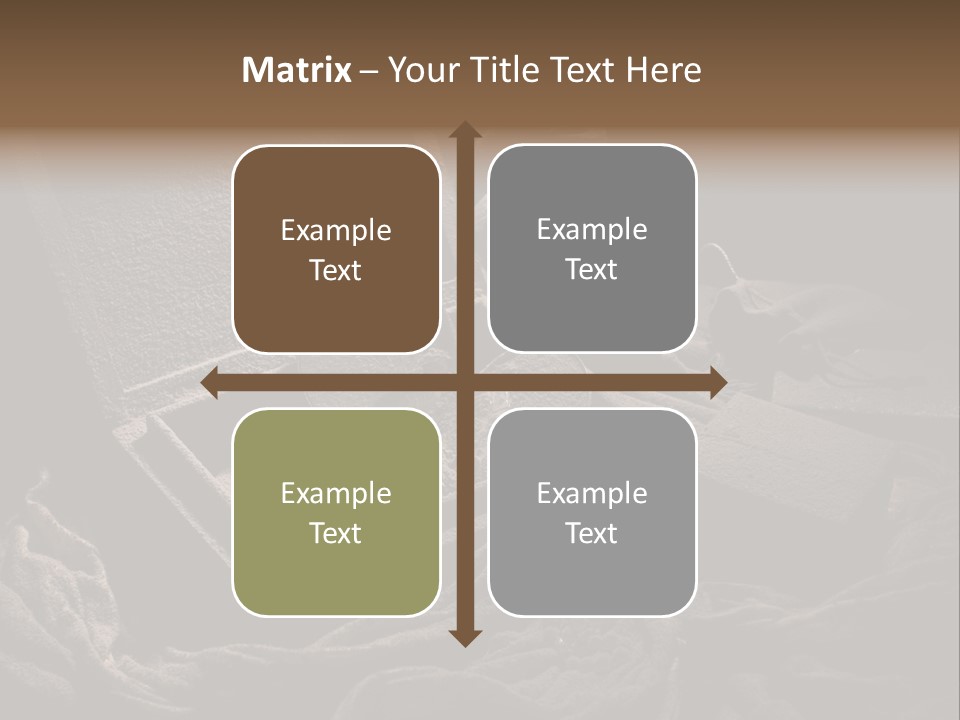 Matrix – Your Title Text Here

Example Text

Example Text

Example Text

Example Text